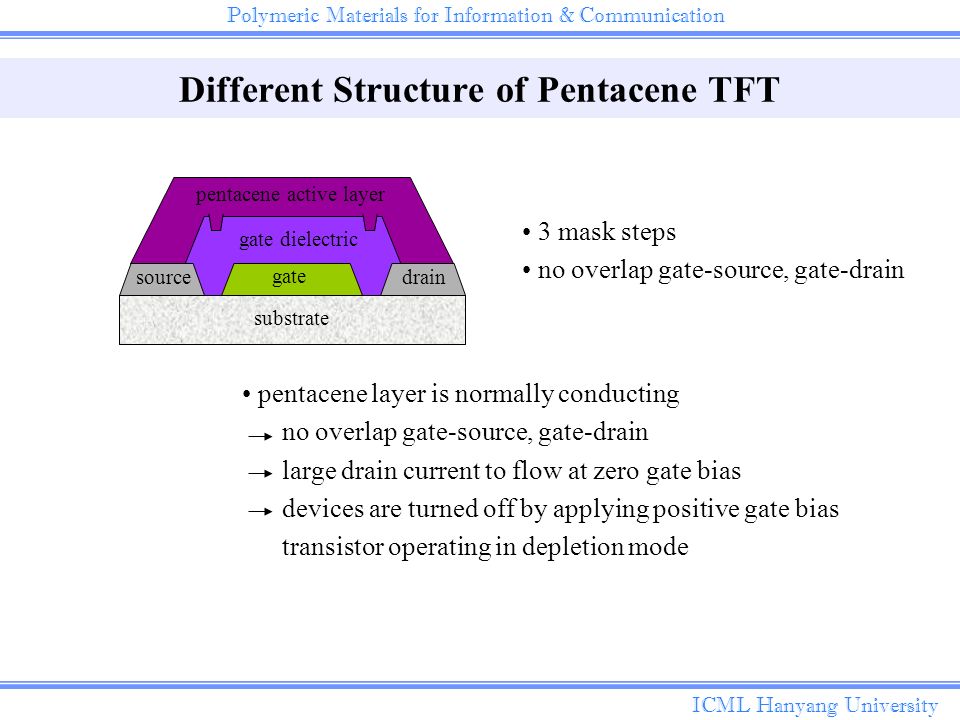 Polymeric Materials for Information & Communication

Different Structure of Pentacene TFT

pentacene active layer
gate dielectric
source
gate
drain
substrate

• 3 mask steps
• no overlap gate-source, gate-drain

• pentacene layer is normally conducting
→ no overlap gate-source, gate-drain
→ large drain current to flow at zero gate bias
→ devices are turned off by applying positive gate bias
transistor operating in depletion mode

ICML Hanyang University